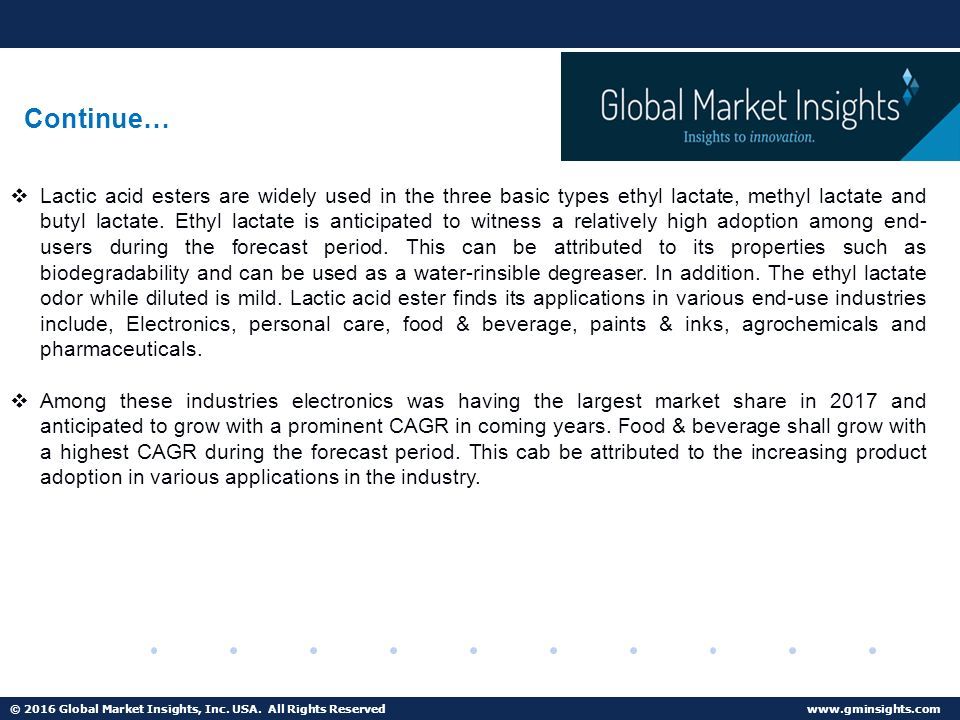 Continue…

Global Market Insights
Insights to innovation.

❖ Lactic acid esters are widely used in the three basic types ethyl lactate, methyl lactate and butyl lactate. Ethyl lactate is anticipated to witness a relatively high adoption among end-users during the forecast period. This can be attributed to its properties such as biodegradability and can be used as a water-rinsible degreaser. In addition. The ethyl lactate odor while diluted is mild. Lactic acid ester finds its applications in various end-use industries include, Electronics, personal care, food & beverage, paints & inks, agrochemicals and pharmaceuticals.

❖ Among these industries electronics was having the largest market share in 2017 and anticipated to grow with a prominent CAGR in coming years. Food & beverage shall grow with a highest CAGR during the forecast period. This cab be attributed to the increasing product adoption in various applications in the industry.

© 2016 Global Market Insights, Inc. USA. All Rights Reserved

www.gminsights.com